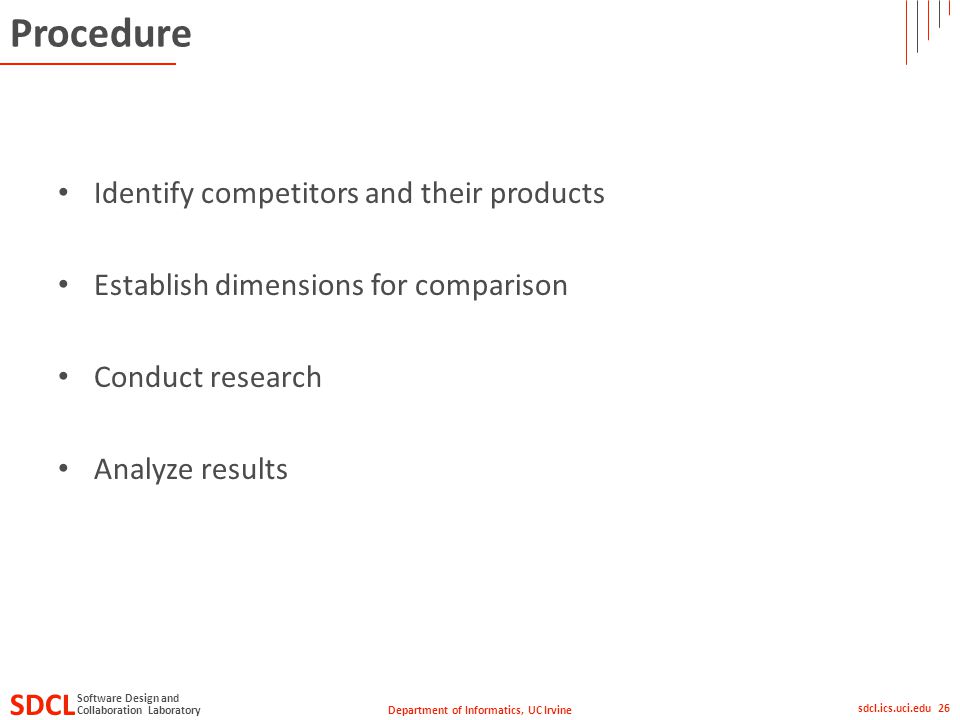 Procedure

• Identify competitors and their products

• Establish dimensions for comparison

• Conduct research

• Analyze results

SDCL Software Design and Collaboration Laboratory

Department of Informatics, UC Irvine

sdcl.ics.uci.edu 26